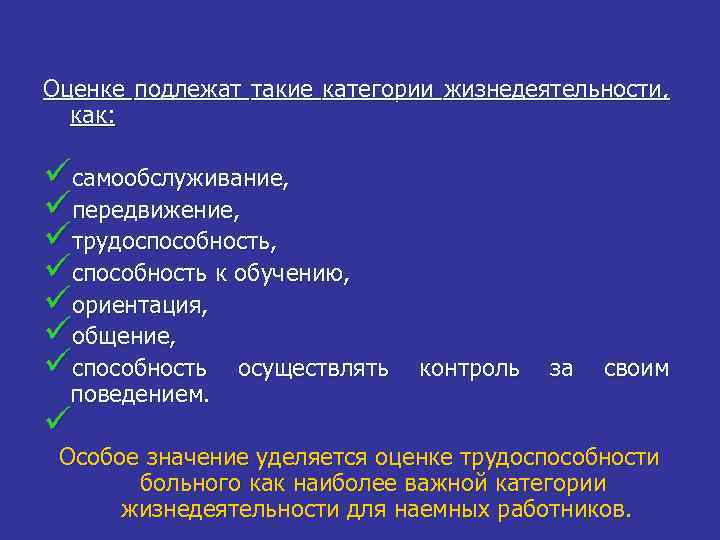 Оценке подлежат такие категории жизнедеятельности, как:

самообслуживание,
передвижение,
трудоспособность,
способность к обучению,
ориентация,
общение,
способность осуществлять контроль за своим поведением.

Особое значение уделяется оценке трудоспособности больного как наиболее важной категории жизнедеятельности для наемных работников.